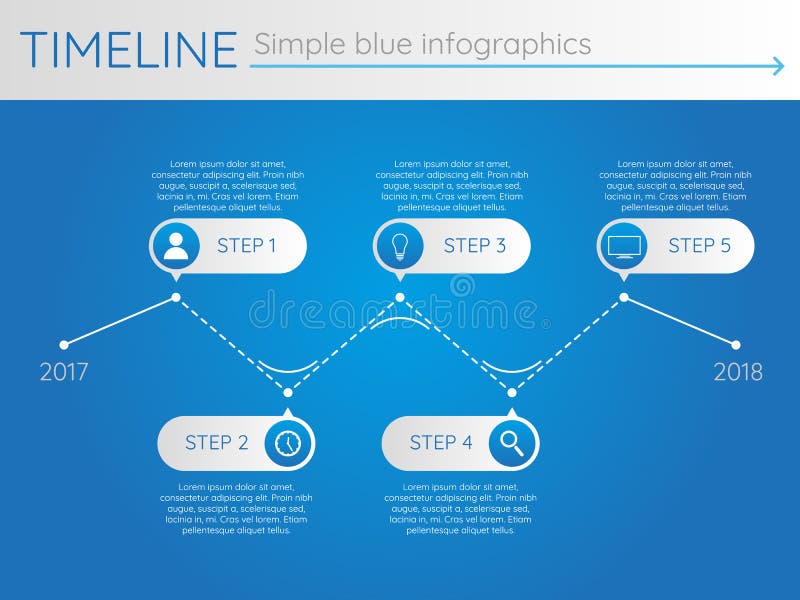 TIMELINE Simple blue infographics

Lorem ipsum dolor sit amet, consectetur adipiscing elit. Proin nibh augue, suscipit a, scelerisque sed, lacinia in, mi. Cras vel lorem. Etiam pellentesque aliquet tellus.

STEP 1

Lorem ipsum dolor sit amet, consectetur adipiscing elit. Proin nibh augue, suscipit a, scelerisque sed, lacinia in, mi. Cras vel lorem. Etiam pellentesque aliquet tellus.

STEP 3

Lorem ipsum dolor sit amet, consectetur adipiscing elit. Proin nibh augue, suscipit a, scelerisque sed, lacinia in, mi. Cras vel lorem. Etiam pellentesque aliquet tellus.

STEP 5

dreamstime

2017

2018

STEP 2

Lorem ipsum dolor sit amet, consectetur adipiscing elit. Proin nibh augue, suscipit a, scelerisque sed, lacinia in, mi. Cras vel lorem. Etiam pellentesque aliquet tellus.

STEP 4

Lorem ipsum dolor sit amet, consectetur adipiscing elit. Proin nibh augue, suscipit a, scelerisque sed, lacinia in, mi. Cras vel lorem. Etiam pellentesque aliquet tellus.